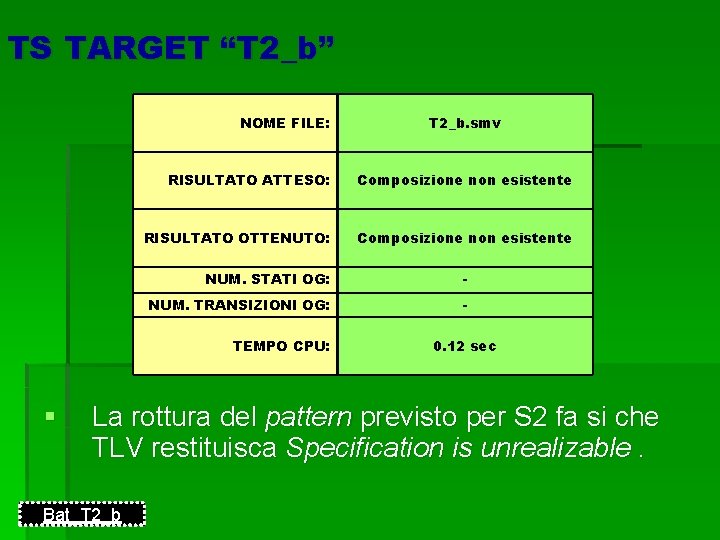 TS TARGET “T2_b”

| NOME FILE: | T2_b.smv |
|---|---|
| RISULTATO ATTESO: | Composizione non esistente |
| RISULTATO OTTENUTO: | Composizione non esistente |
| NUM. STATI OG: | - |
| NUM. TRANSIZIONI OG: | - |
| TEMPO CPU: | 0.12 sec |

La rottura del pattern previsto per S2 fa si che TLV restituisca Specification is unrealizable .

Bat_T2_b